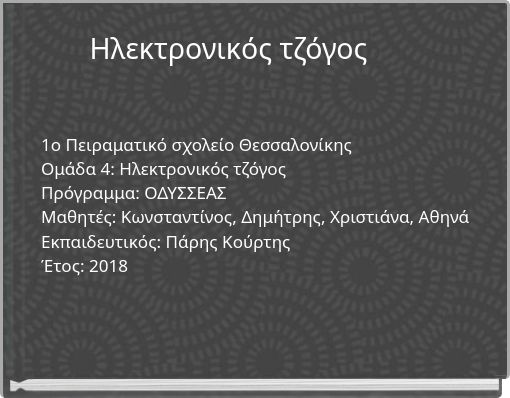 Ηλεκτρονικός τζόγος

1ο Πειραματικό σχολείο Θεσσαλονίκης
Ομάδα 4: Ηλεκτρονικός τζόγος
Πρόγραμμα: ΟΔΥΣΣΕΑΣ
Μαθητές: Κωνσταντίνος, Δημήτρης, Χριστιάνα, Αθηνά
Εκπαιδευτικός: Πάρης Κούρτης
Έτος: 2018